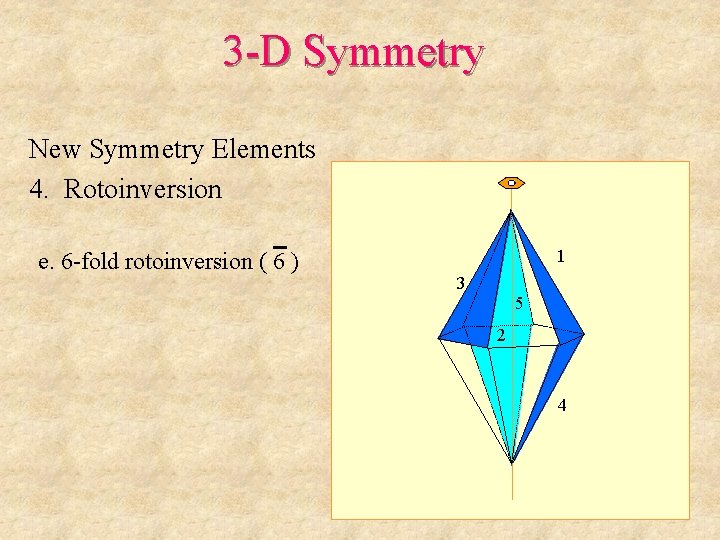 3-D Symmetry

New Symmetry Elements
4. Rotoinversion

e. 6-fold rotoinversion ( $\bar{6}$ )

1
3
5
2
4